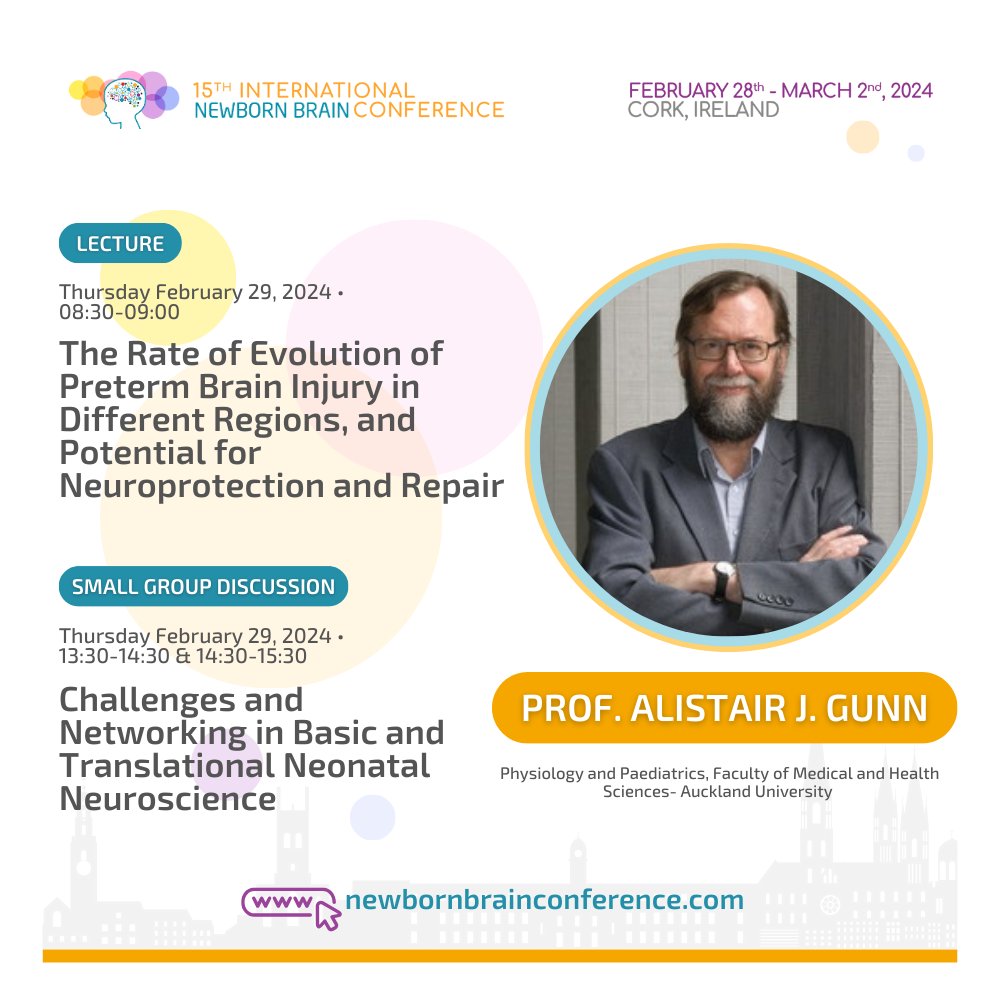 15TH INTERNATIONAL NEWBORN BRAIN CONFERENCE

FEBRUARY 28th - MARCH 2nd, 2024
CORK, IRELAND

LECTURE

Thursday February 29, 2024 • 08:30-09:00

The Rate of Evolution of Preterm Brain Injury in Different Regions, and Potential for Neuroprotection and Repair

SMALL GROUP DISCUSSION

Thursday February 29, 2024 • 13:30-14:30 & 14:30-15:30

Challenges and Networking in Basic and Translational Neonatal Neuroscience

PROF. ALISTAIR J. GUNN

Physiology and Paediatrics, Faculty of Medical and Health Sciences- Auckland University

www newbornbrainconference.com